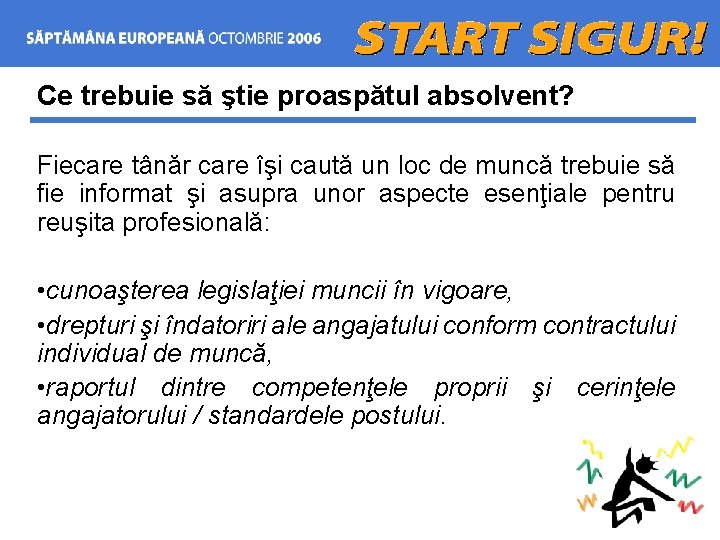 SĂPTĂMÂNA EUROPEANĂ OCTOMBRIE 2006 START SIGUR!

Ce trebuie să ştie proaspătul absolvent?

Fiecare tânăr care îşi caută un loc de muncă trebuie să fie informat şi asupra unor aspecte esenţiale pentru reuşita profesională:

•cunoaşterea legislaţiei muncii în vigoare,
•drepturi şi îndatoriri ale angajatului conform contractului individual de muncă,
•raportul dintre competenţele proprii şi cerinţele angajatorului / standardele postului.